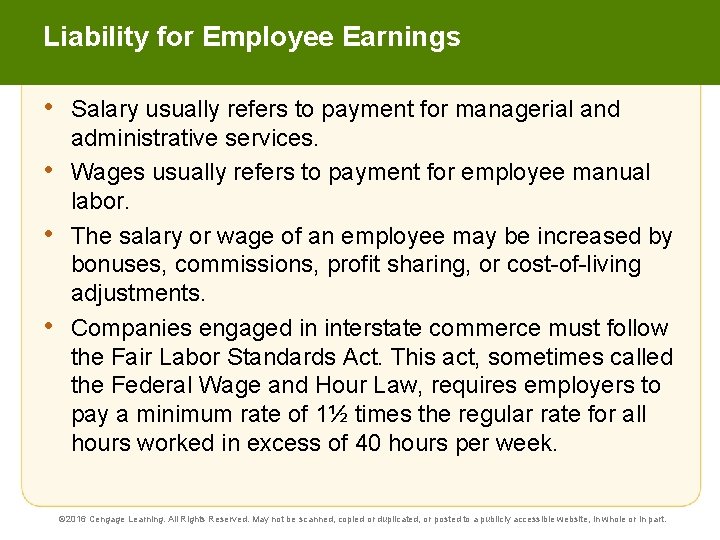 Liability for Employee Earnings

• Salary usually refers to payment for managerial and administrative services.

• Wages usually refers to payment for employee manual labor.

• The salary or wage of an employee may be increased by bonuses, commissions, profit sharing, or cost-of-living adjustments.

• Companies engaged in interstate commerce must follow the Fair Labor Standards Act. This act, sometimes called the Federal Wage and Hour Law, requires employers to pay a minimum rate of 1½ times the regular rate for all hours worked in excess of 40 hours per week.

©2016 Cengage Learning. All Rights Reserved. May not be scanned, copied or duplicated, or posted to a publicly accessible website, in whole or in part.